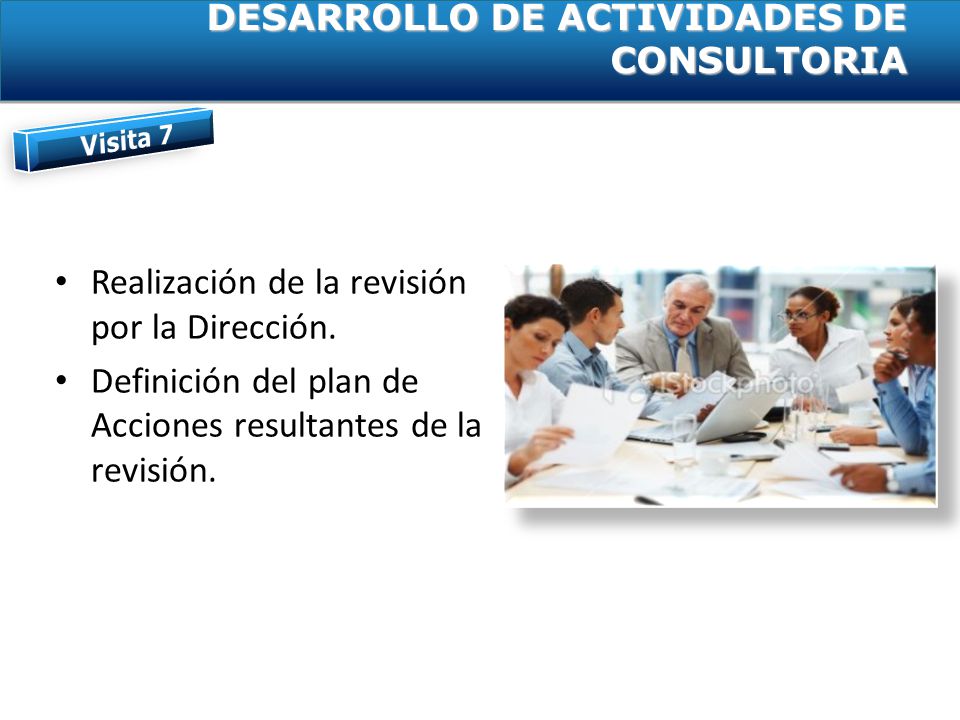 DESARROLLO DE ACTIVIDADES DE CONSULTORIA

Visita 7

• Realización de la revisión por la Dirección.
• Definición del plan de Acciones resultantes de la revisión.

iStockphoto